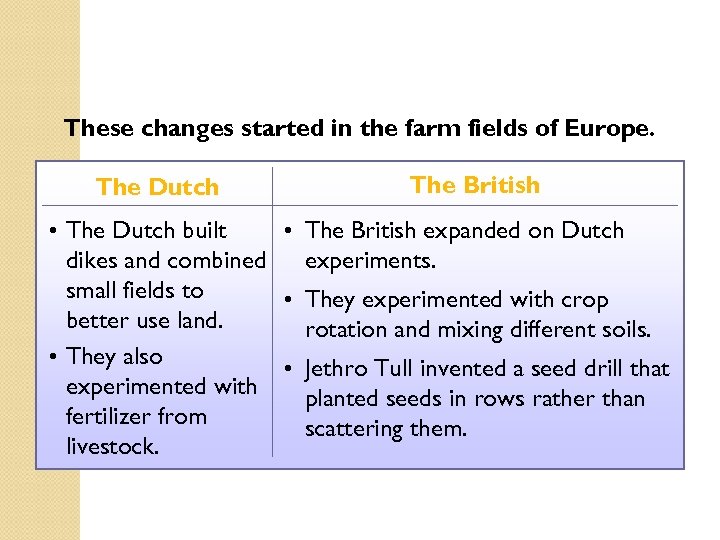 These changes started in the farm fields of Europe.

| The Dutch | The British |
|---|---|
| • The Dutch built dikes and combined small fields to better use land. • They also experimented with fertilizer from livestock. | • The British expanded on Dutch experiments. • They experimented with crop rotation and mixing different soils. • Jethro Tull invented a seed drill that planted seeds in rows rather than scattering them. |